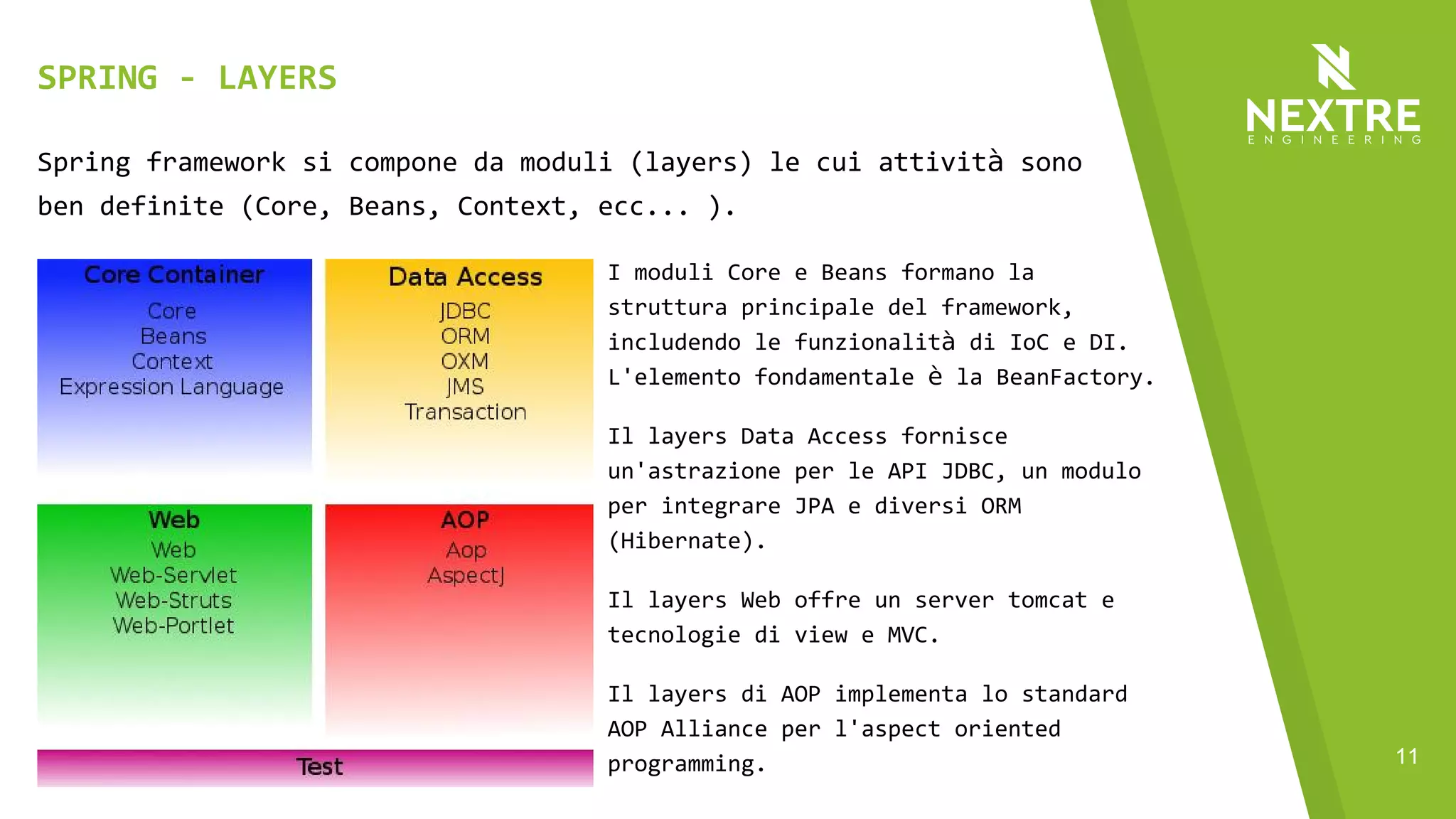 SPRING - LAYERS

NEXTRE
ENGINEERING

Spring framework si compone da moduli (layers) le cui attività sono ben definite (Core, Beans, Context, ecc... ).

Core Container
Core
Beans
Context
Expression Language

Data Access
JDBC
ORM
OXM
JMS
Transaction

Web
Web
Web-Servlet
Web-Struts
Web-Portlet

AOP
Aop
AspectJ

Test

I moduli Core e Beans formano la struttura principale del framework, includendo le funzionalità di IoC e DI. L'elemento fondamentale è la BeanFactory.

Il layers Data Access fornisce un'astrazione per le API JDBC, un modulo per integrare JPA e diversi ORM (Hibernate).

Il layers Web offre un server tomcat e tecnologie di view e MVC.

Il layers di AOP implementa lo standard AOP Alliance per l'aspect oriented programming.

11